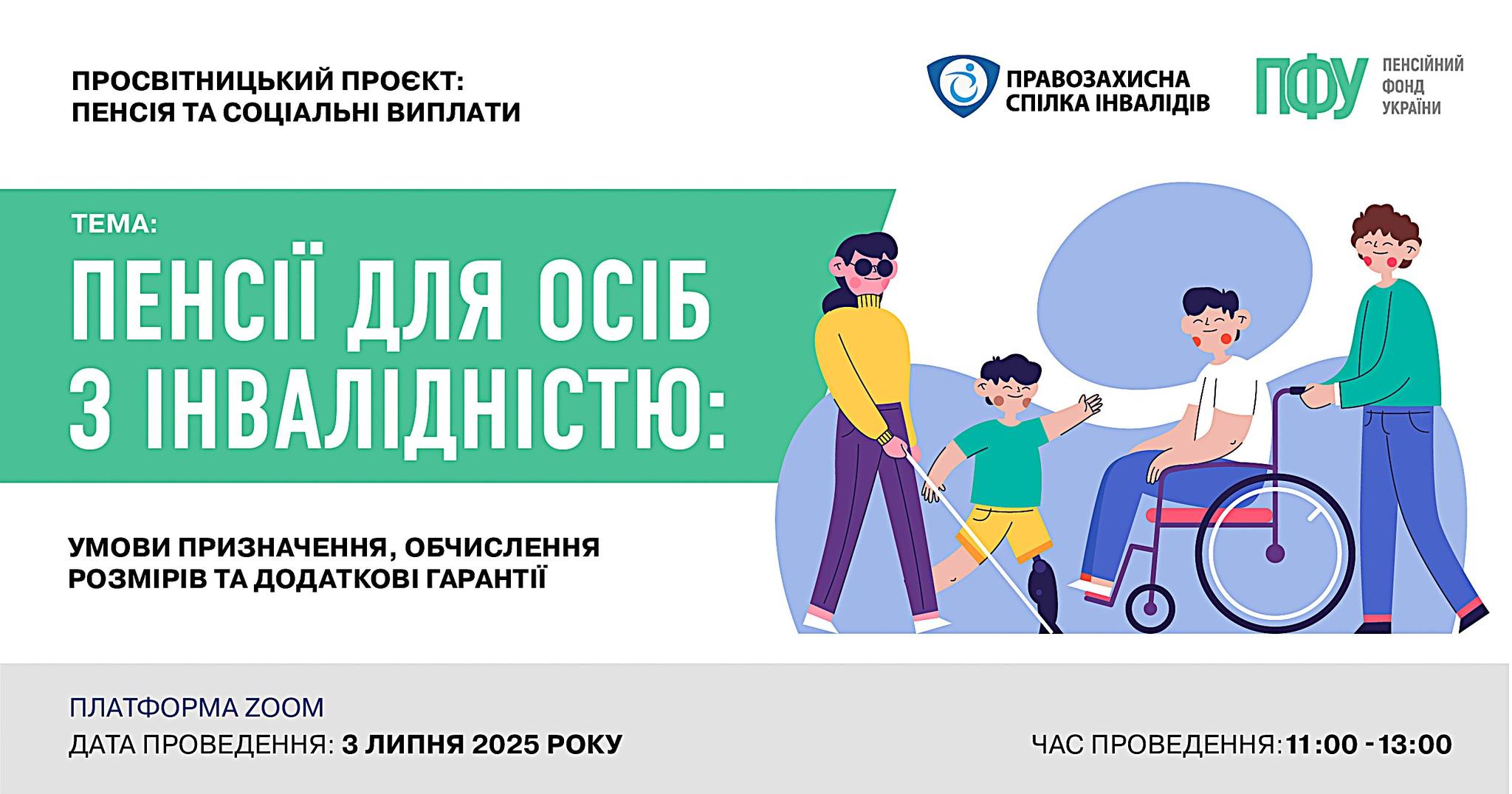 ПРОСВІТНИЦЬКИЙ ПРОЄКТ:
ПЕНСІЯ ТА СОЦІАЛЬНІ ВИПЛАТИ

ПРАВОЗАХИСНА СПІЛКА ІНВАЛІДІВ

ПФУ ПЕНСІЙНИЙ ФОНД УКРАЇНИ

ТЕМА:
ПЕНСІЇ ДЛЯ ОСІБ З ІНВАЛІДНІСТЮ:

УМОВИ ПРИЗНАЧЕННЯ, ОБЧИСЛЕННЯ РОЗМІРІВ ТА ДОДАТКОВІ ГАРАНТІЇ

ПЛАТФОРМА ZOOM
ДАТА ПРОВЕДЕННЯ: 3 ЛИПНЯ 2025 РОКУ
ЧАС ПРОВЕДЕННЯ: 11:00 - 13:00